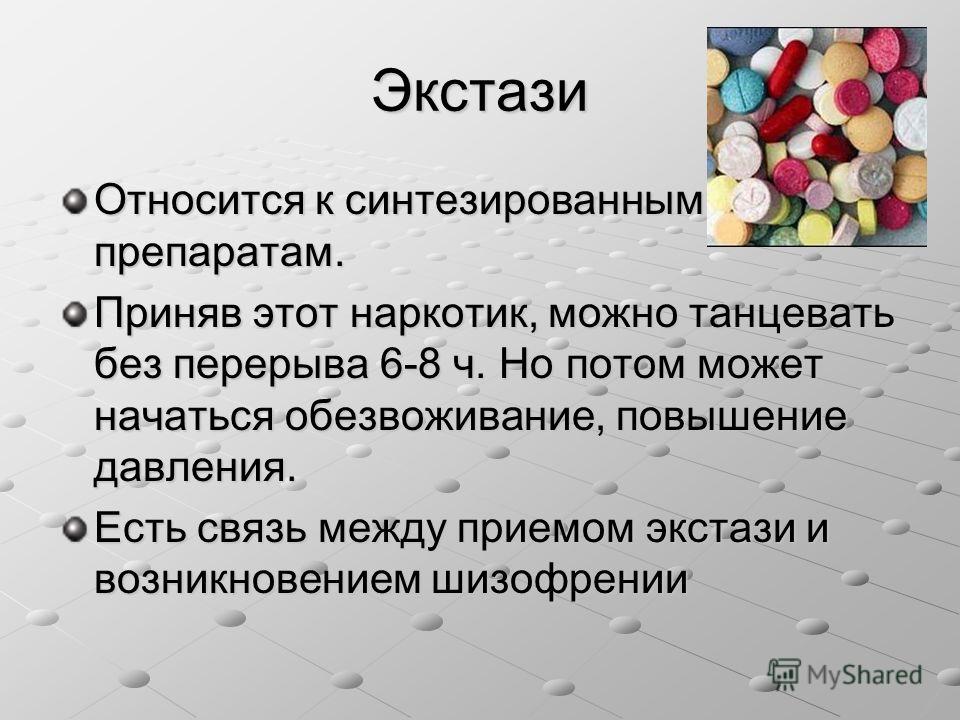 Экстази

Относится к синтезированным препаратам.

Приняв этот наркотик, можно танцевать без перерыва 6-8 ч. Но потом может начаться обезвоживание, повышение давления.

Есть связь между приемом экстази и возникновением шизофрении

MyShared